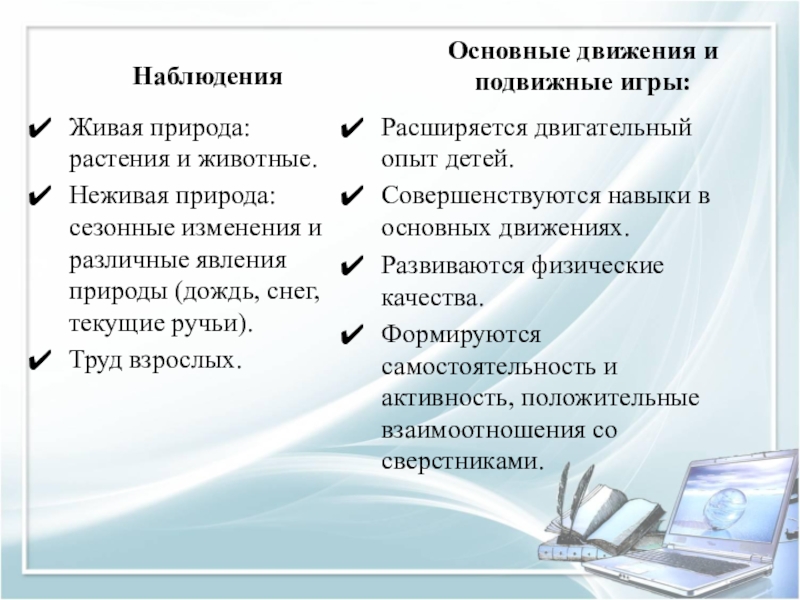 Наблюдения

✔ Живая природа: растения и животные.
✔ Неживая природа: сезонные изменения и различные явления природы (дождь, снег, текущие ручьи).
✔ Труд взрослых.

Основные движения и подвижные игры:

✔ Расширяется двигательный опыт детей.
✔ Совершенствуются навыки в основных движениях.
✔ Развиваются физические качества.
✔ Формируются самостоятельность и активность, положительные взаимоотношения со сверстниками.